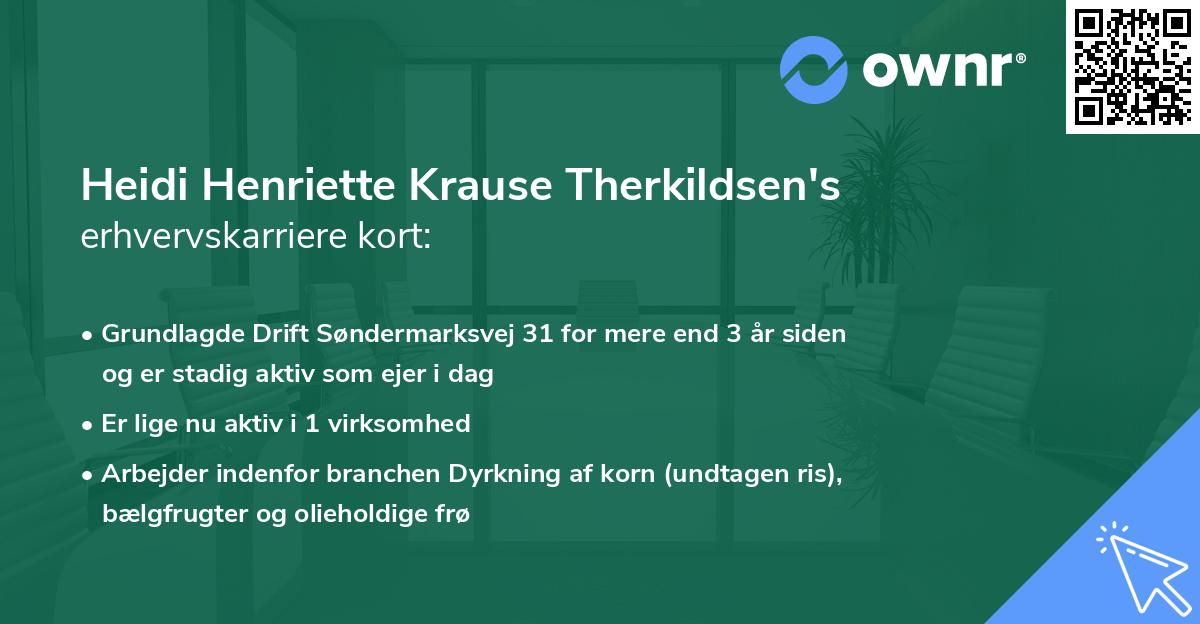 ownr®

Heidi Henriette Krause Therkildsen's erhvervskarriere kort:

• Grundlagde Drift Søndermarksvej 31 for mere end 3 år siden og er stadig aktiv som ejer i dag

• Er lige nu aktiv i 1 virksomhed

• Arbejder indenfor branchen Dyrkning af korn (undtagen ris), bælgfrugter og olieholdige frø